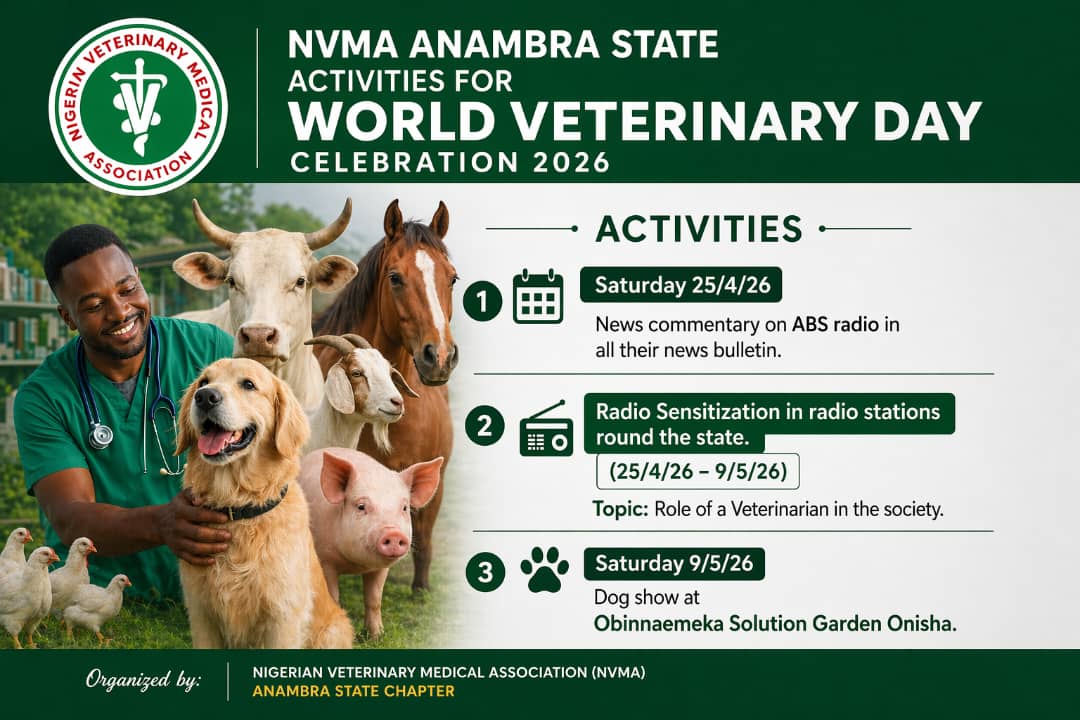 NIGERIN VETERINARY MEDICAL ASSOCIATION

NVMA ANAMBRA STATE
ACTIVITIES FOR
WORLD VETERINARY DAY
CELEBRATION 2026

ACTIVITIES

1 Saturday 25/4/26
News commentary on ABS radio in all their news bulletin.

2 Radio Sensitization in radio stations round the state.
(25/4/26 – 9/5/26)
Topic: Role of a Veterinarian in the society.

3 Saturday 9/5/26
Dog show at Obinnaemeka Solution Garden Onisha.

Organized by:
NIGERIAN VETERINARY MEDICAL ASSOCIATION (NVMA)
ANAMBRA STATE CHAPTER